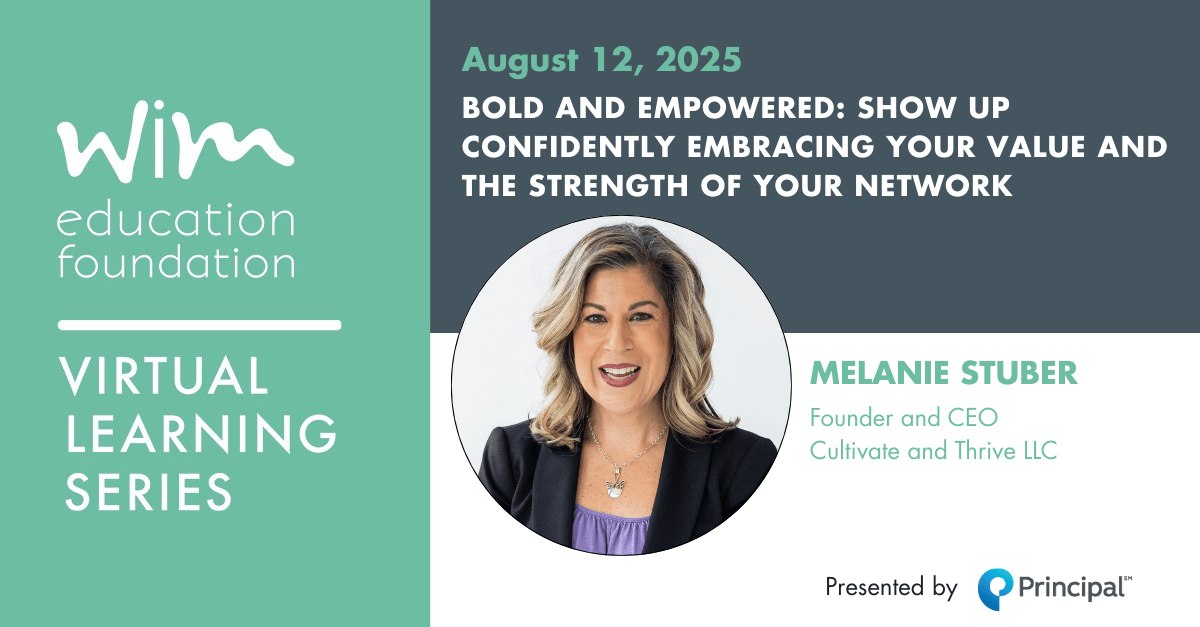 wim
education
foundation

VIRTUAL
LEARNING
SERIES

August 12, 2025

BOLD AND EMPOWERED: SHOW UP CONFIDENTLY EMBRACING YOUR VALUE AND THE STRENGTH OF YOUR NETWORK

MELANIE STUBER

Founder and CEO
Cultivate and Thrive LLC

Presented by Principal℠